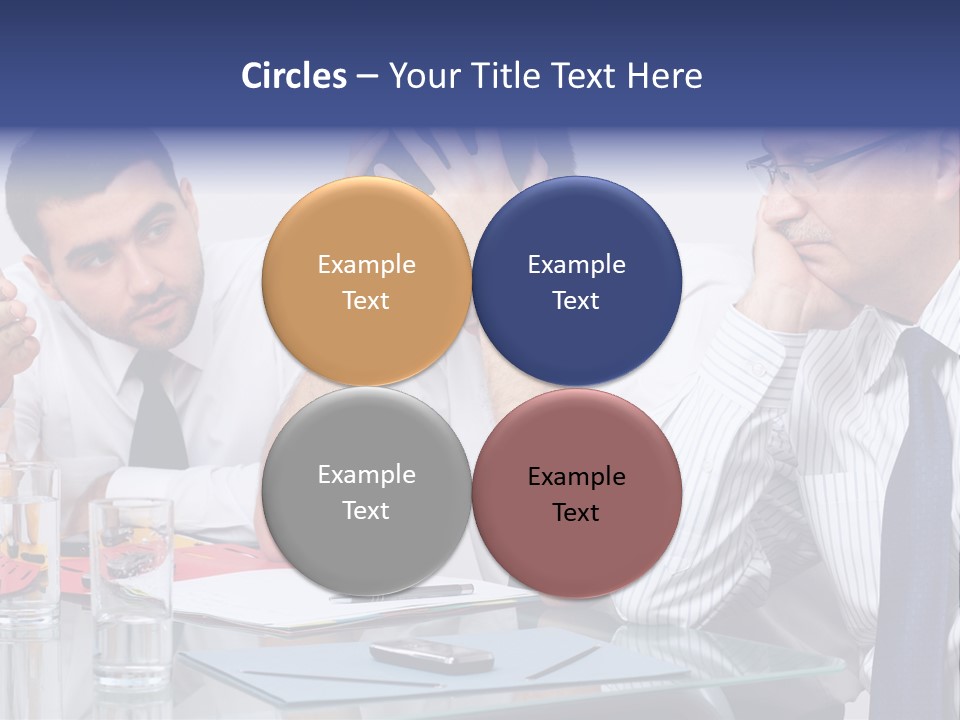 Circles – Your Title Text Here

Example Text

Example Text

Example Text

Example Text